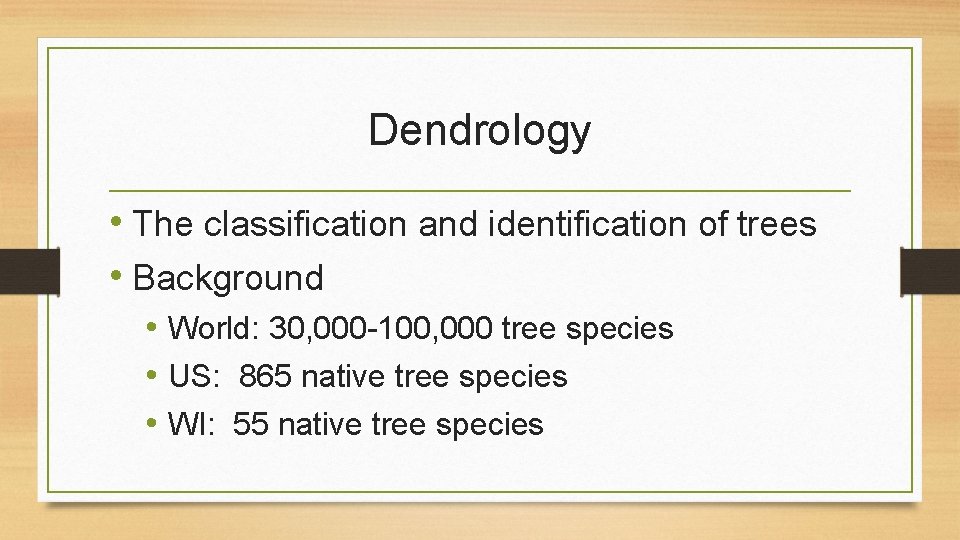 Dendrology

• The classification and identification of trees
• Background
  • World: 30,000-100,000 tree species
  • US: 865 native tree species
  • WI: 55 native tree species